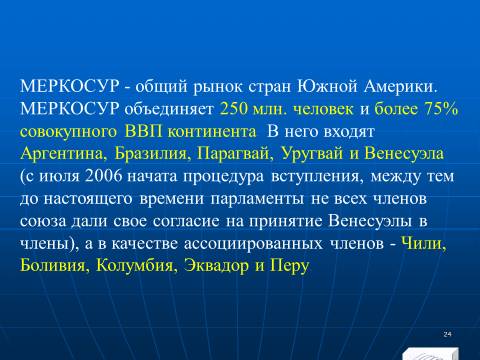 МЕРКОСУР - общий рынок стран Южной Америки. МЕРКОСУР объединяет 250 млн. человек и более 75% совокупного ВВП континента В него входят Аргентина, Бразилия, Парагвай, Уругвай и Венесуэла (с июля 2006 начата процедура вступления, между тем до настоящего времени парламенты не всех членов союза дали свое согласие на принятие Венесуэлы в члены), а в качестве ассоциированных членов - Чили, Боливия, Колумбия, Эквадор и Перу

24